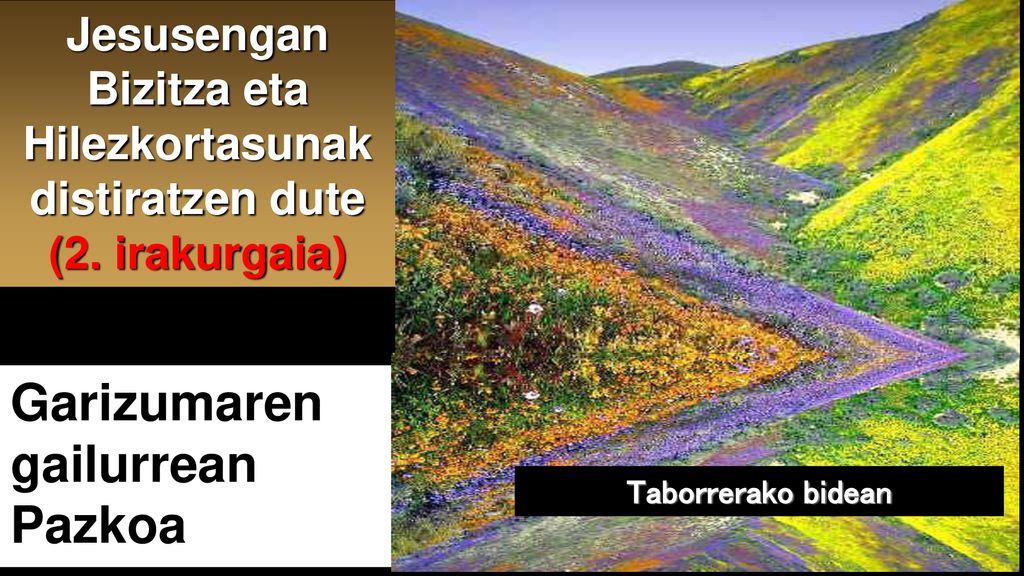 Jesusengan Bizitza eta Hilezkortasunak distiratzen dute (2. irakurgaia)

Garizumaren gailurrean Pazkoa

Taborrerako bidean